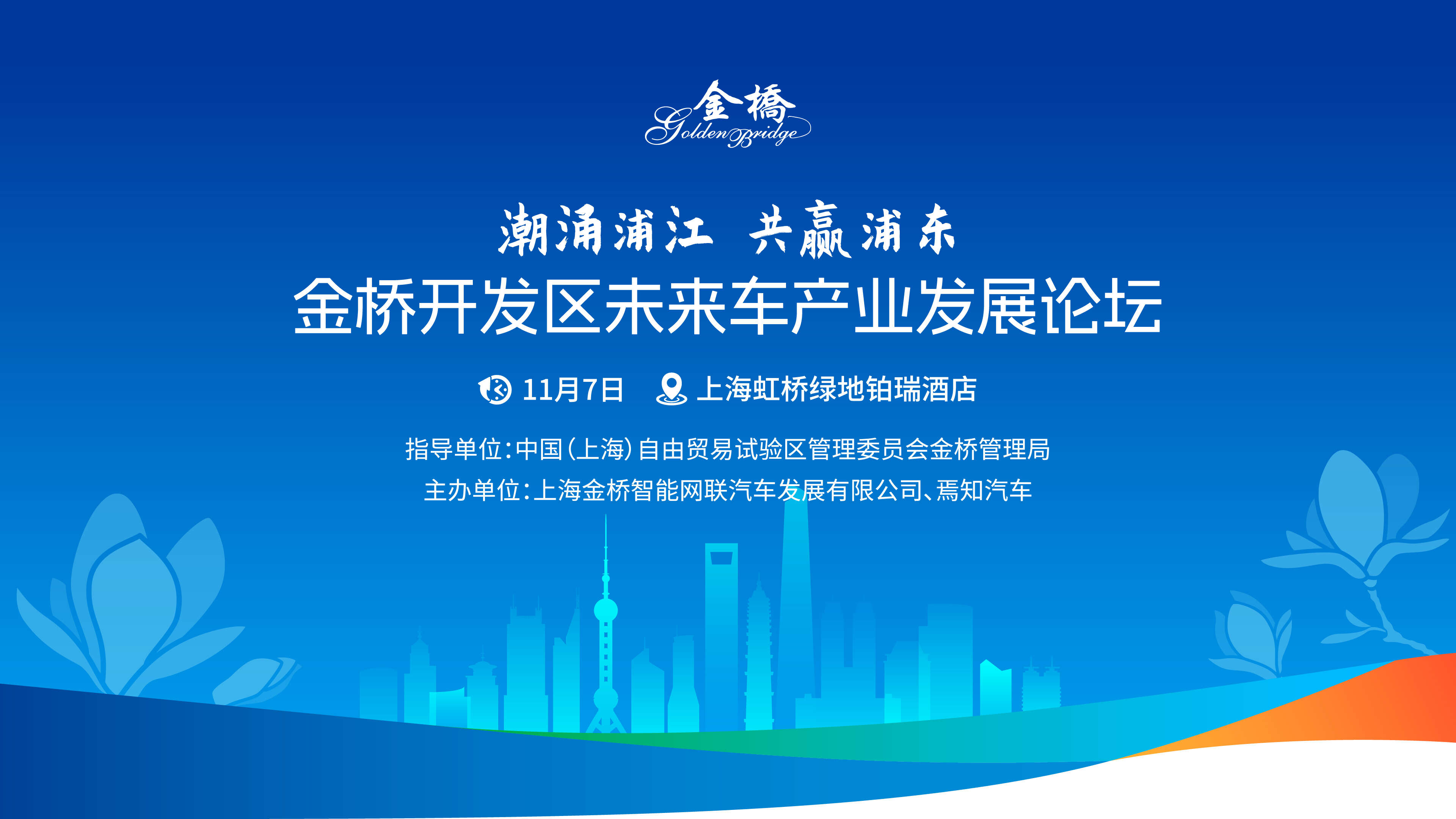 金橋
Golden Bridge

潮涌浦江 共赢浦东
金桥开发区未来车产业发展论坛

11月7日 上海虹桥绿地铂瑞酒店

指导单位:中国(上海)自由贸易试验区管理委员会金桥管理局
主办单位:上海金桥智能网联汽车发展有限公司、焉知汽车